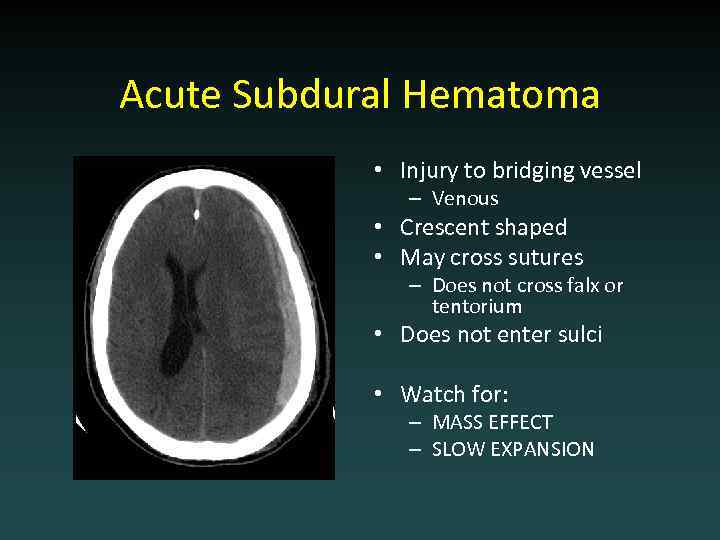 Acute Subdural Hematoma

• Injury to bridging vessel
  – Venous
• Crescent shaped
• May cross sutures
  – Does not cross falx or tentorium
• Does not enter sulci

• Watch for:
  – MASS EFFECT
  – SLOW EXPANSION